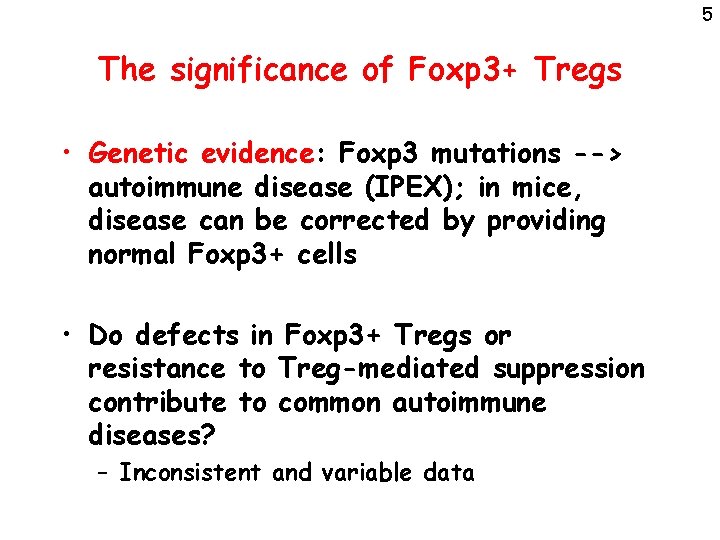 5

The significance of Foxp3+ Tregs

• Genetic evidence: Foxp3 mutations --> autoimmune disease (IPEX); in mice, disease can be corrected by providing normal Foxp3+ cells

• Do defects in Foxp3+ Tregs or resistance to Treg-mediated suppression contribute to common autoimmune diseases?
– Inconsistent and variable data